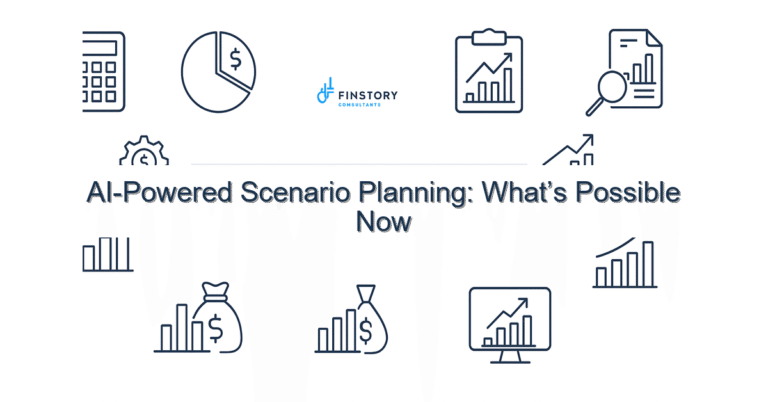 FINSTORY
CONSULTANTS

AI-Powered Scenario Planning: What's Possible Now